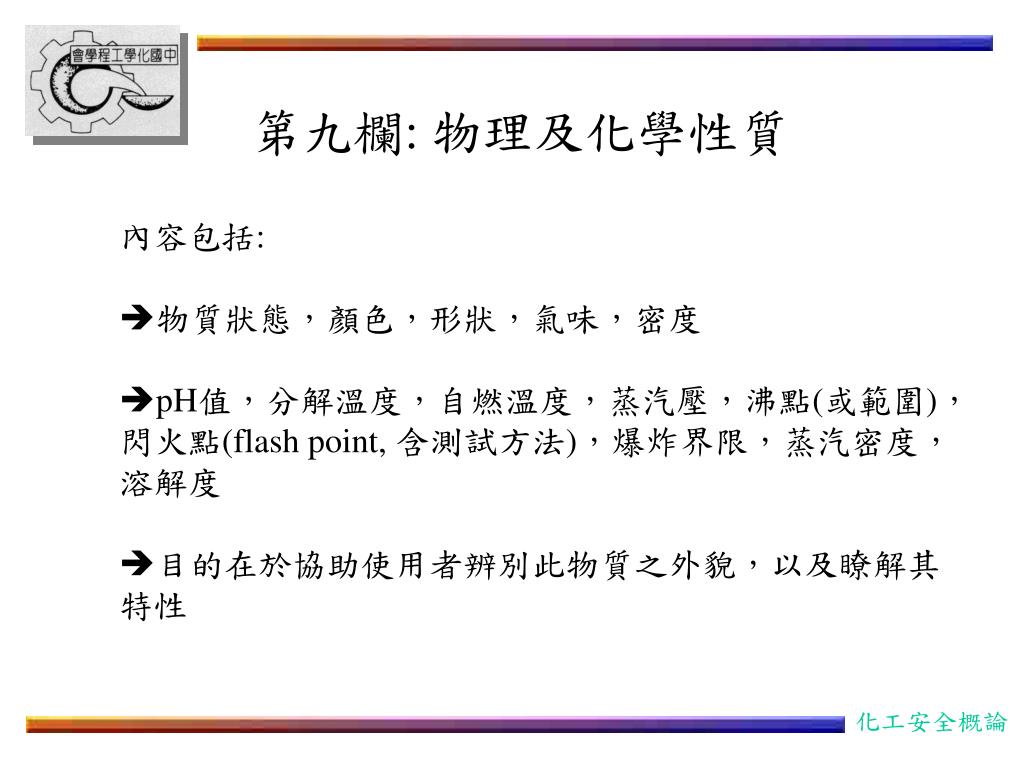 會學程工學化國中

第九欄: 物理及化學性質

內容包括:

➔物質狀態，顏色，形狀，氣味，密度

➔pH值，分解溫度，自燃溫度，蒸汽壓，沸點(或範圍)，閃火點(flash point, 含測試方法)，爆炸界限，蒸汽密度，溶解度

➔目的在於協助使用者辨別此物質之外貌，以及瞭解其特性

化工安全概論